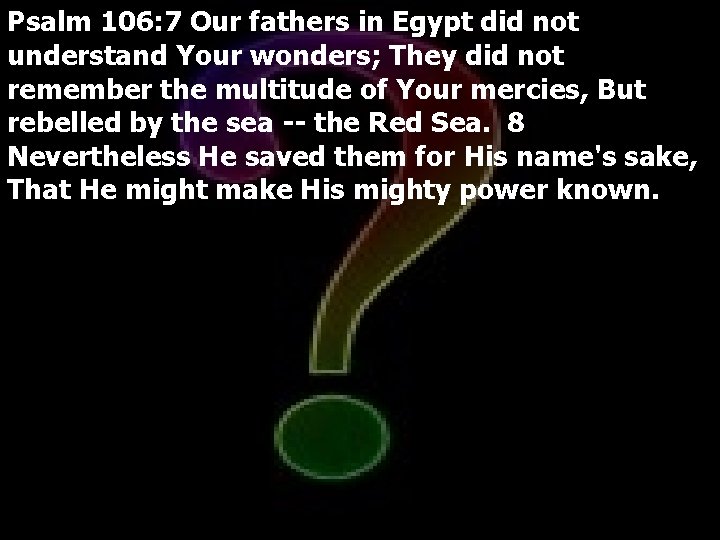 Psalm 106:7 Our fathers in Egypt did not understand Your wonders; They did not remember the multitude of Your mercies, But rebelled by the sea -- the Red Sea. 8 Nevertheless He saved them for His name's sake, That He might make His mighty power known.